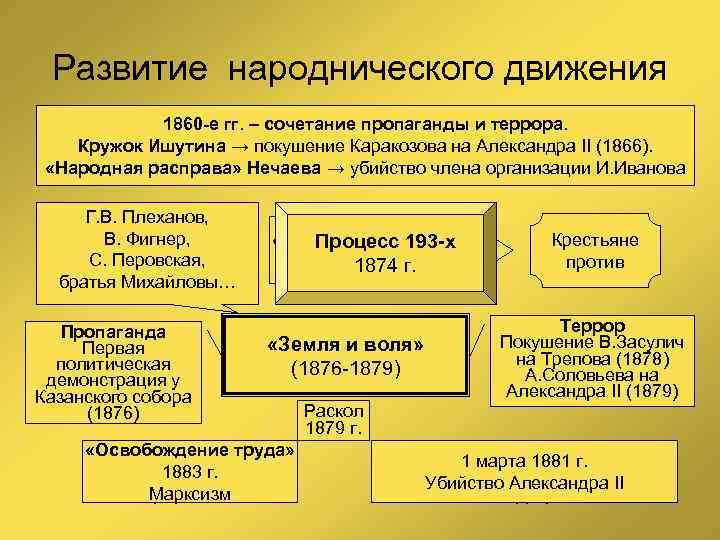 Развитие народнического движения

1860-е гг. – сочетание пропаганды и террора.
Кружок Ишутина → покушение Каракозова на Александра II (1866).
«Народная расправа» Нечаева → убийство члена организации И.Иванова

Г.В. Плеханов,
В. Фигнер,
С. Перовская,
братья Михайловы…

Процесс 193-х
1874 г.

Крестьяне
против

Пропаганда
Первая политическая демонстрация у Казанского собора (1876)

«Земля и воля»
(1876-1879)

Террор
Покушение В.Засулич на Трепова (1878)
А.Соловьева на Александра II (1879)

Раскол
1879 г.

«Освобождение труда»
1883 г.
Марксизм

1 марта 1881 г.
Убийство Александра II